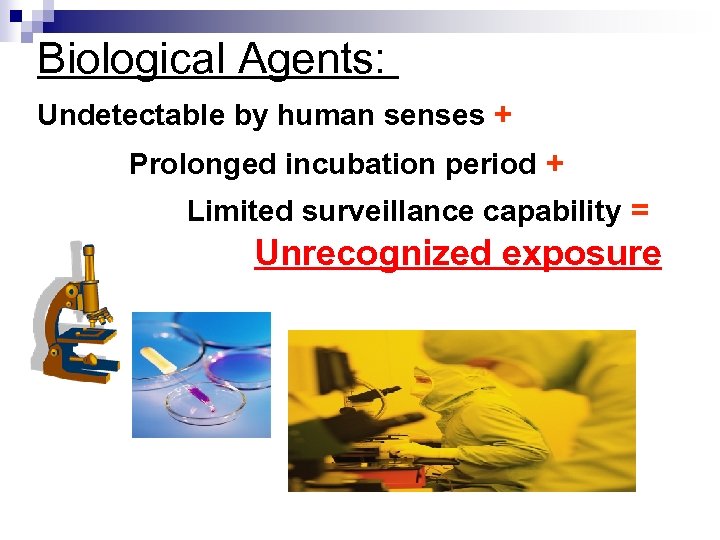 Biological Agents:

Undetectable by human senses +

Prolonged incubation period +

Limited surveillance capability =

Unrecognized exposure